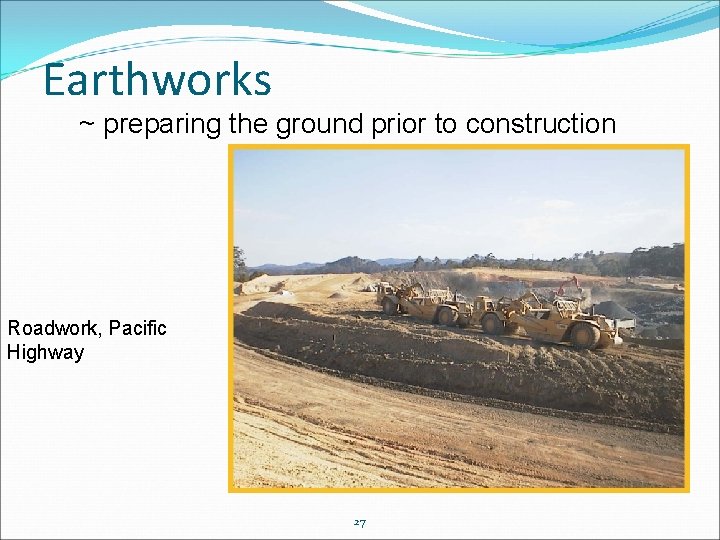 Earthworks

~ preparing the ground prior to construction

Roadwork, Pacific Highway

27